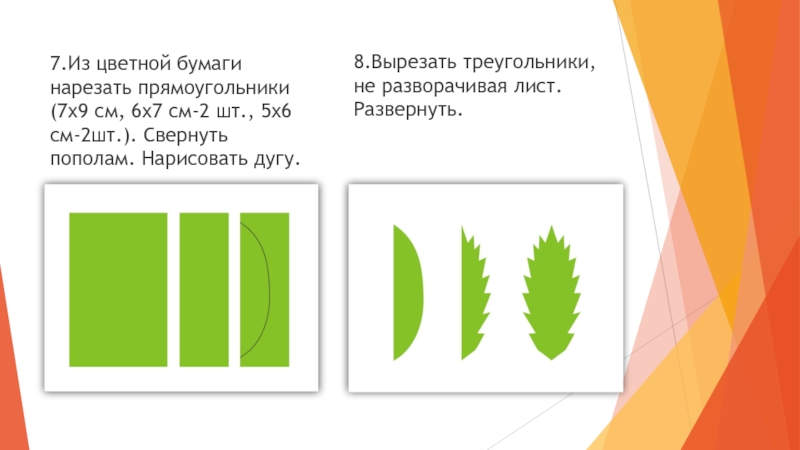 7.Из цветной бумаги нарезать прямоугольники (7х9 см, 6х7 см-2 шт., 5х6 см-2шт.). Свернуть пополам. Нарисовать дугу.

8.Вырезать треугольники, не разворачивая лист. Развернуть.